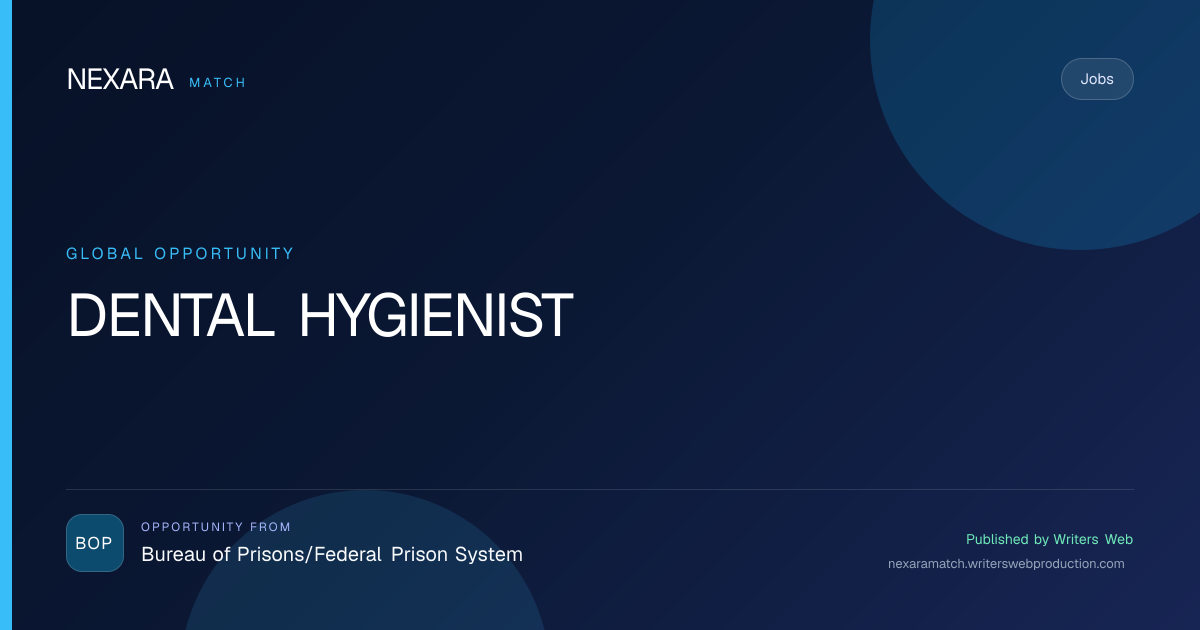 NEXARA MATCH

Jobs

GLOBAL OPPORTUNITY

DENTAL HYGIENIST

BOP

OPPORTUNITY FROM

Bureau of Prisons/Federal Prison System

Published by Writers Web

nexaramatch.writerswebproduction.com